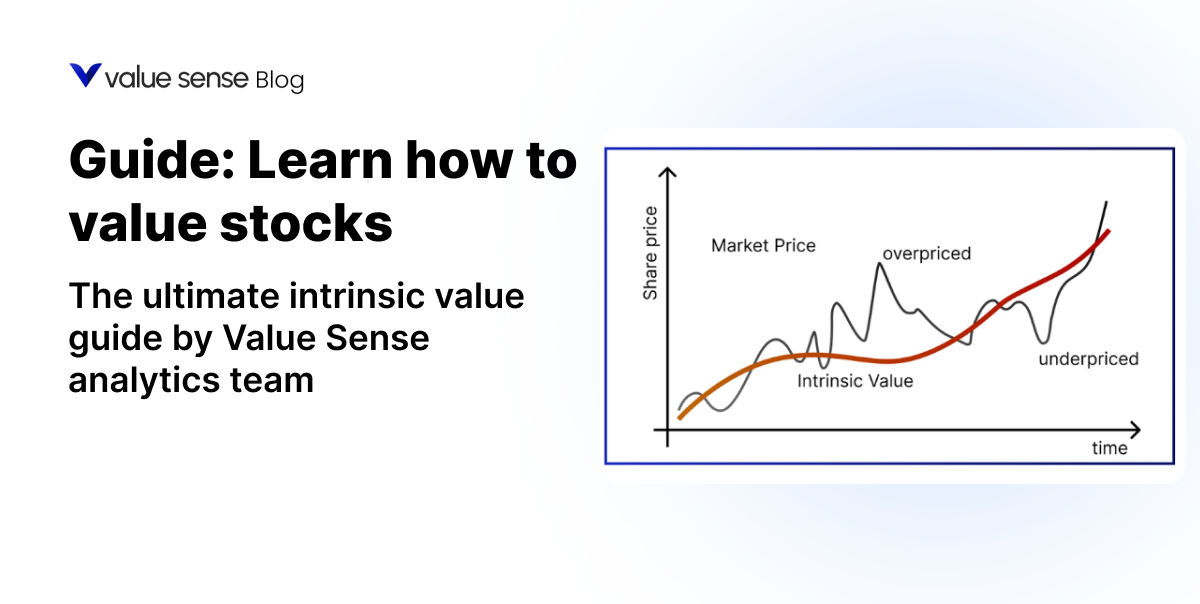 value sense Blog

Guide: Learn how to value stocks

The ultimate intrinsic value guide by Value Sense analytics team

Share price

Market Price

overpriced

Intrinsic Value

underpriced

time